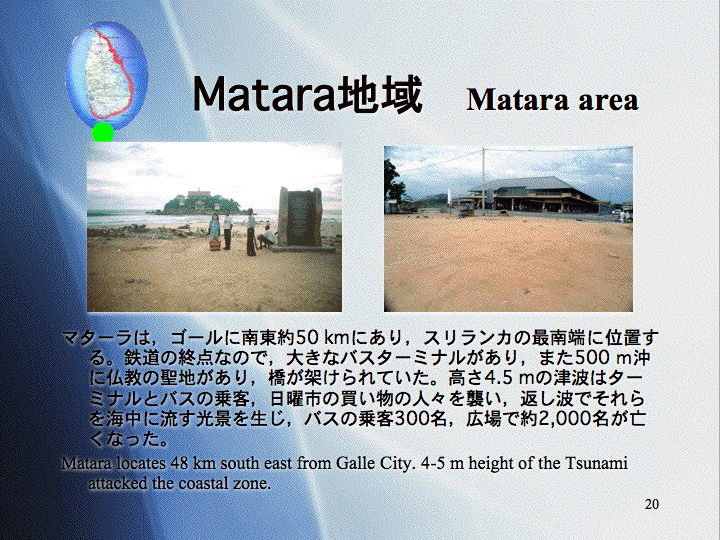 Matara地域　Matara area

マターラは，ゴールに南東約50 kmにあり，スリランカの最南端に位置する。鉄道の終点なので，大きなバスターミナルがあり，また500 m沖に仏教の聖地があり，橋が架けられていた。高さ4.5 mの津波はターミナルとバスの乗客，日曜市の買い物の人々を襲い，返し波でそれらを海中に流す光景を生じ，バスの乗客300名，広場で約2,000名が亡くなった。

Matara locates 48 km south east from Galle City. 4-5 m height of the Tsunami attacked the coastal zone.

20